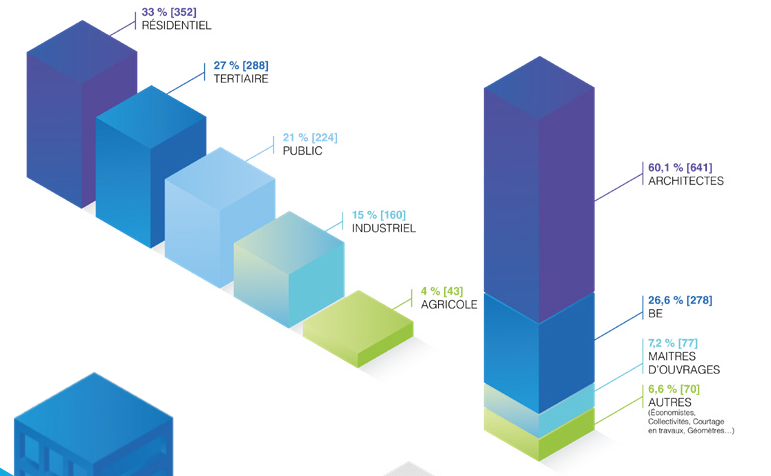 33 % [352]
RÉSIDENTIEL

27 % [288]
TERTIAIRE

21 % [224]
PUBLIC

15 % [160]
INDUSTRIEL

4 % [43]
AGRICOLE

60,1 % [641]
ARCHITECTES

26,6 % [278]
BE

7,2 % [77]
MAITRES D'OUVRAGES

6,6 % [70]
AUTRES
(Économistes, Collectivités, Courtage en travaux, Géomètres...)